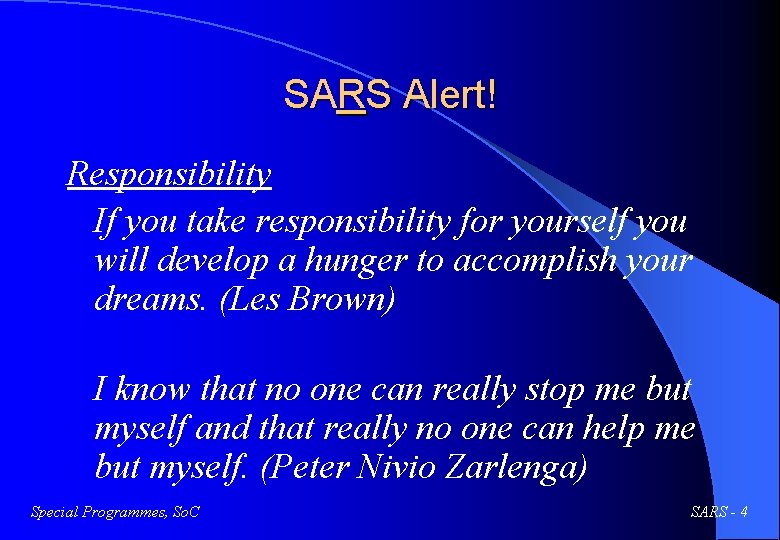 SARS Alert!

Responsibility

If you take responsibility for yourself you will develop a hunger to accomplish your dreams. (Les Brown)

I know that no one can really stop me but myself and that really no one can help me but myself. (Peter Nivio Zarlenga)

Special Programmes, SoC

SARS - 4